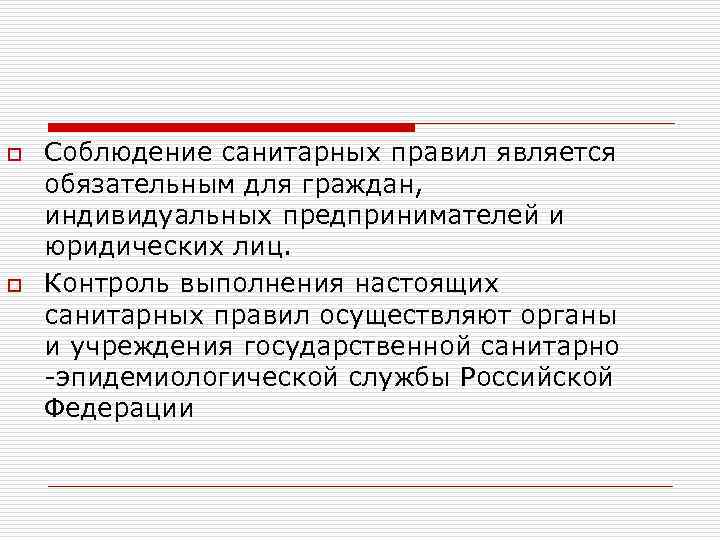 Соблюдение санитарных правил является обязательным для граждан, индивидуальных предпринимателей и юридических лиц.

Контроль выполнения настоящих санитарных правил осуществляют органы и учреждения государственной санитарно -эпидемиологической службы Российской Федерации